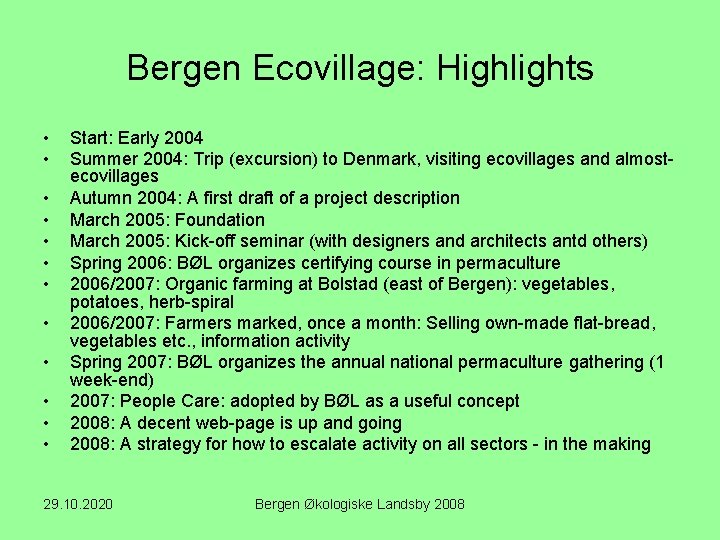 Bergen Ecovillage: Highlights

• Start: Early 2004
• Summer 2004: Trip (excursion) to Denmark, visiting ecovillages and almost-ecovillages
• Autumn 2004: A first draft of a project description
• March 2005: Foundation
• March 2005: Kick-off seminar (with designers and architects antd others)
• Spring 2006: BØL organizes certifying course in permaculture
• 2006/2007: Organic farming at Bolstad (east of Bergen): vegetables, potatoes, herb-spiral
• 2006/2007: Farmers marked, once a month: Selling own-made flat-bread, vegetables etc., information activity
• Spring 2007: BØL organizes the annual national permaculture gathering (1 week-end)
• 2007: People Care: adopted by BØL as a useful concept
• 2008: A decent web-page is up and going
• 2008: A strategy for how to escalate activity on all sectors - in the making

29.10.2020

Bergen Økologiske Landsby 2008